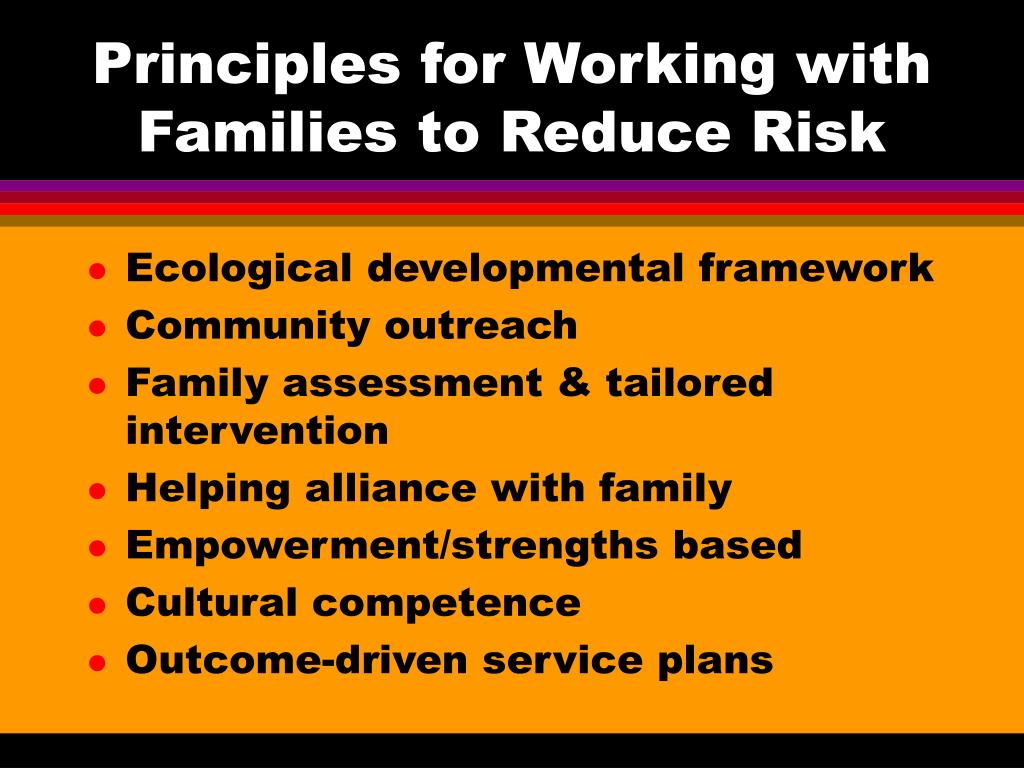 Principles for Working with Families to Reduce Risk

- Ecological developmental framework
- Community outreach
- Family assessment & tailored intervention
- Helping alliance with family
- Empowerment/strengths based
- Cultural competence
- Outcome-driven service plans